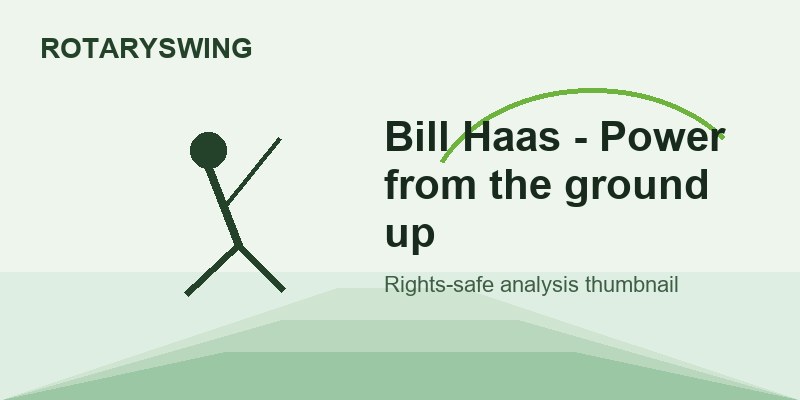 ROTARYSWING

Bill Haas - Power from the ground up

Rights-safe analysis thumbnail